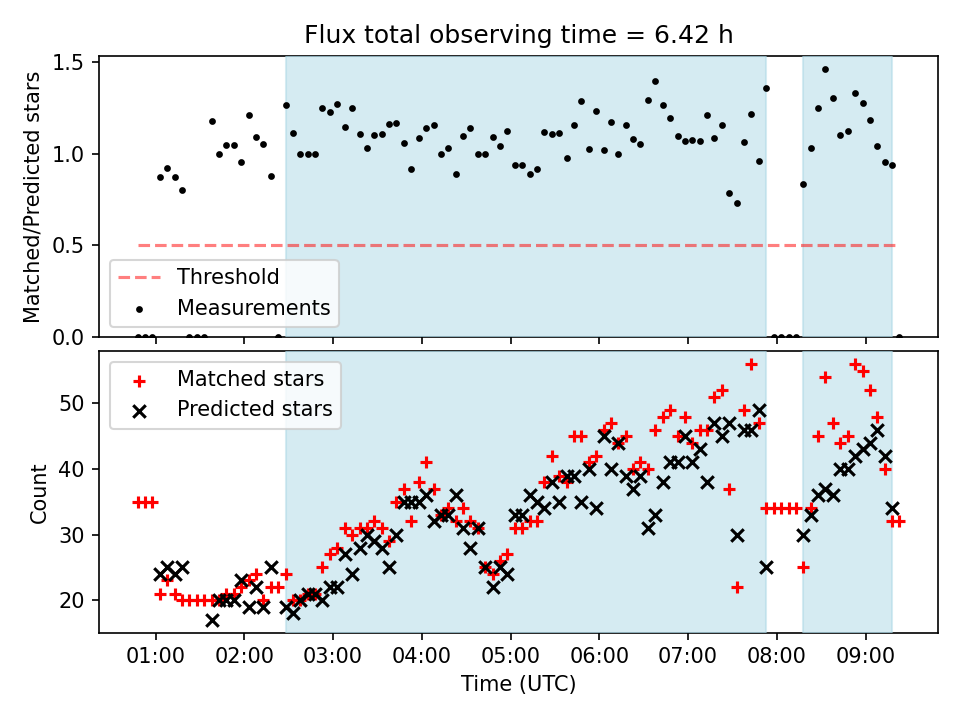 Flux total observing time = 6.42 h

Matched/Predicted stars

1.5
1.0
0.5
0.0

Threshold
Measurements

Matched stars
Predicted stars

Count

50
40
30
20

01:00 02:00 03:00 04:00 05:00 06:00 07:00 08:00 09:00

Time (UTC)